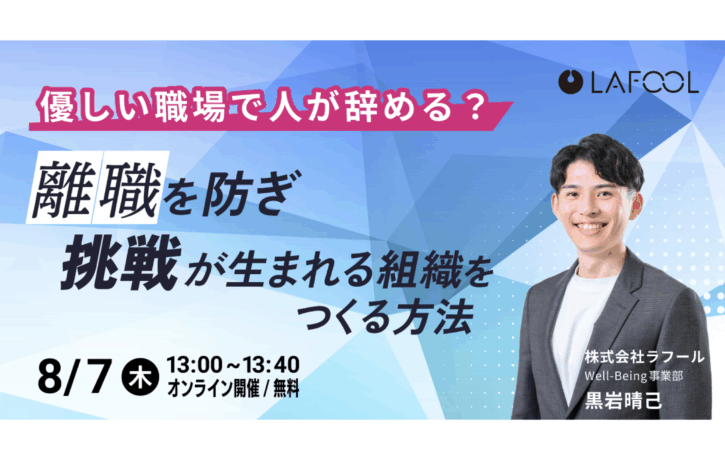 LAFOOL

優しい職場で人が辞める？

離職を防ぎ
挑戦が生まれる組織を
つくる方法

8/7 木 13:00～13:40
オンライン開催 / 無料

株式会社ラフール
Well-Being事業部
黒岩晴己